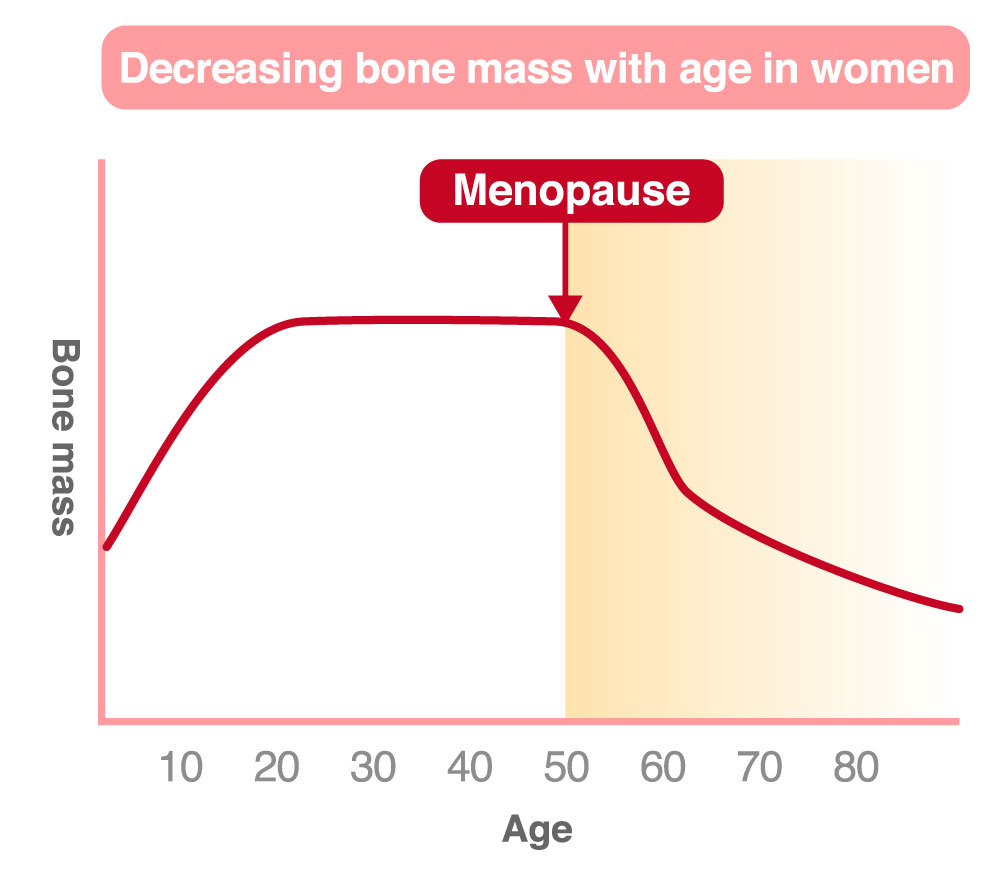 Decreasing bone mass with age in women

Menopause

Bone mass

10 20 30 40 50 60 70 80

Age